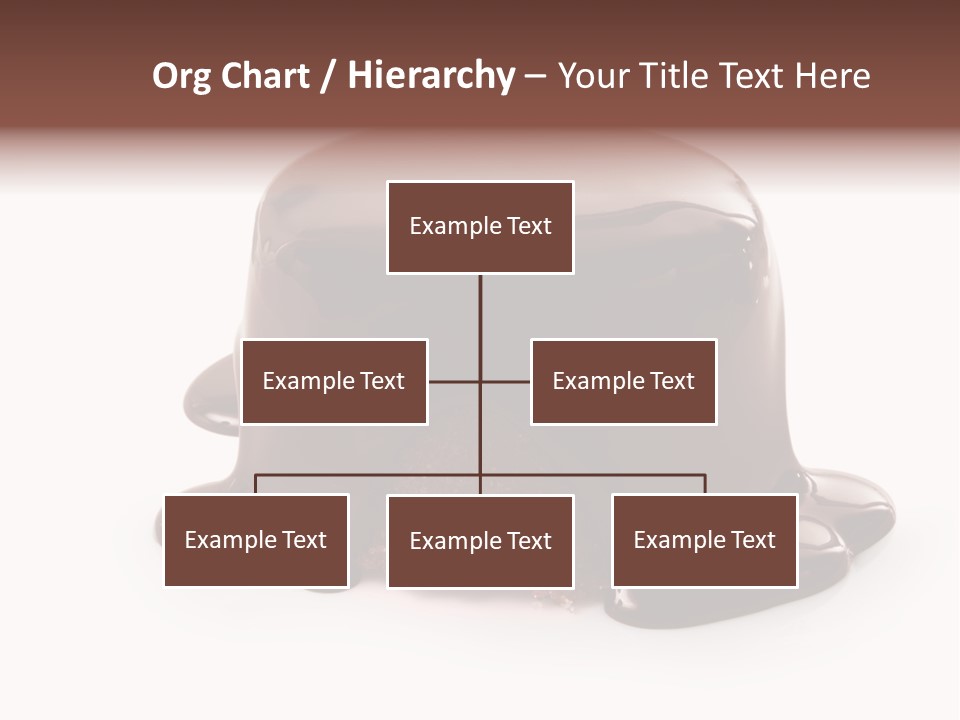 Org Chart / Hierarchy – Your Title Text Here

Example Text

Example Text

Example Text

Example Text

Example Text

Example Text